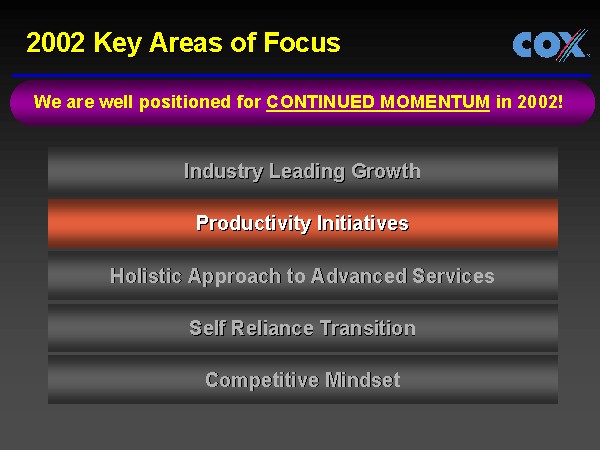 2002 Key Areas of Focus

COX

We are well positioned for CONTINUED MOMENTUM in 2002!

Industry Leading Growth

Productivity Initiatives

Holistic Approach to Advanced Services

Self Reliance Transition

Competitive Mindset